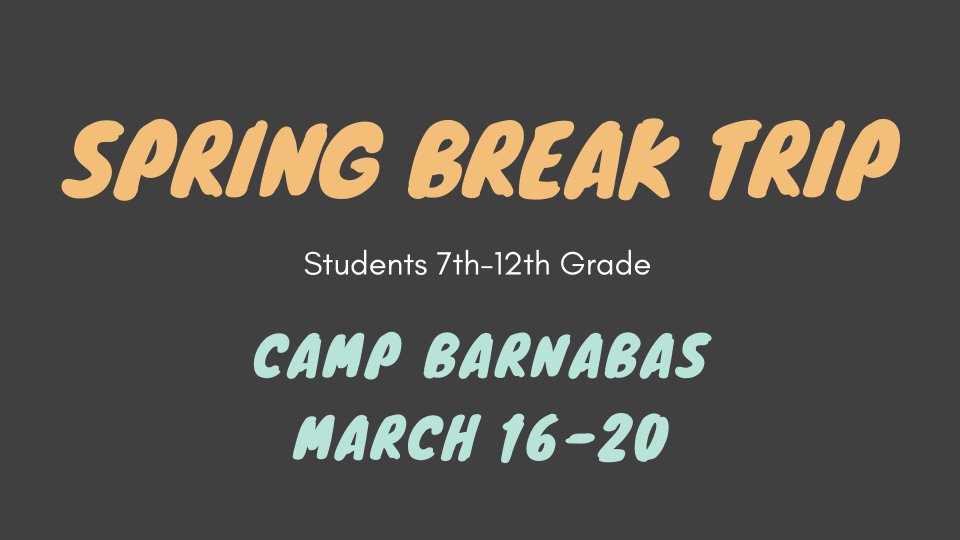 SPRING BREAK TRIP

Students 7th-12th Grade

CAMP BARNABAS
MARCH 16-20